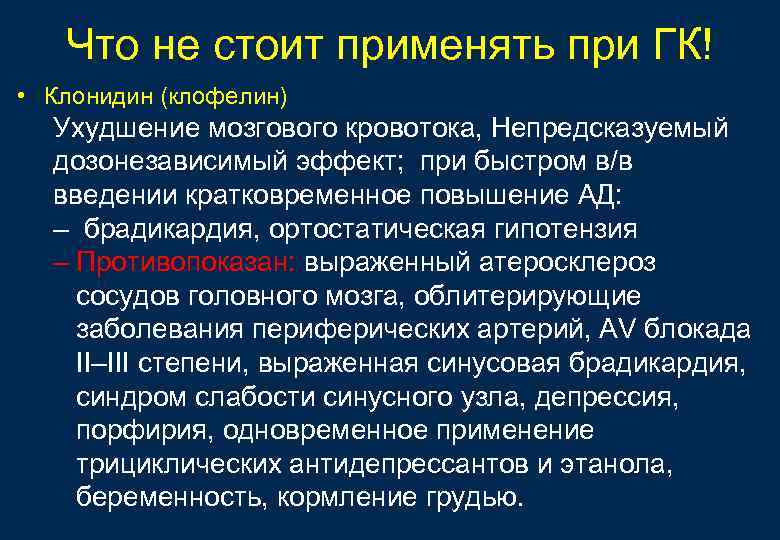 Что не стоит применять при ГК!

• Клонидин (клофелин)

Ухудшение мозгового кровотока, Непредсказуемый дозонезависимый эффект; при быстром в/в введении кратковременное повышение АД:

– брадикардия, ортостатическая гипотензия

– Противопоказан: выраженный атеросклероз сосудов головного мозга, облитерирующие заболевания периферических артерий, AV блокада II–III степени, выраженная синусовая брадикардия, синдром слабости синусного узла, депрессия, порфирия, одновременное применение трициклических антидепрессантов и этанола, беременность, кормление грудью.